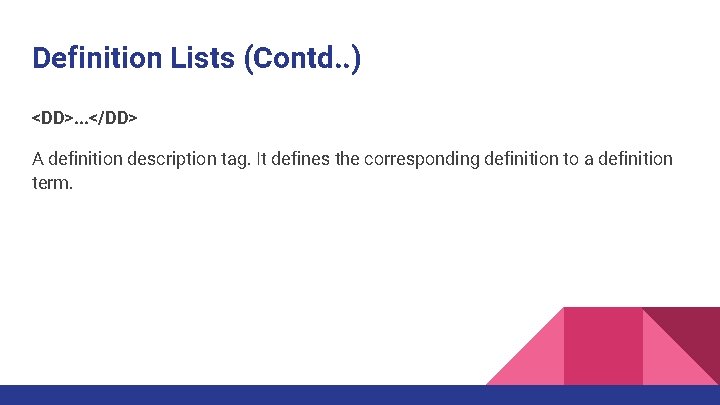 Definition Lists (Contd..)

<DD>...</DD>

A definition description tag. It defines the corresponding definition to a definition term.